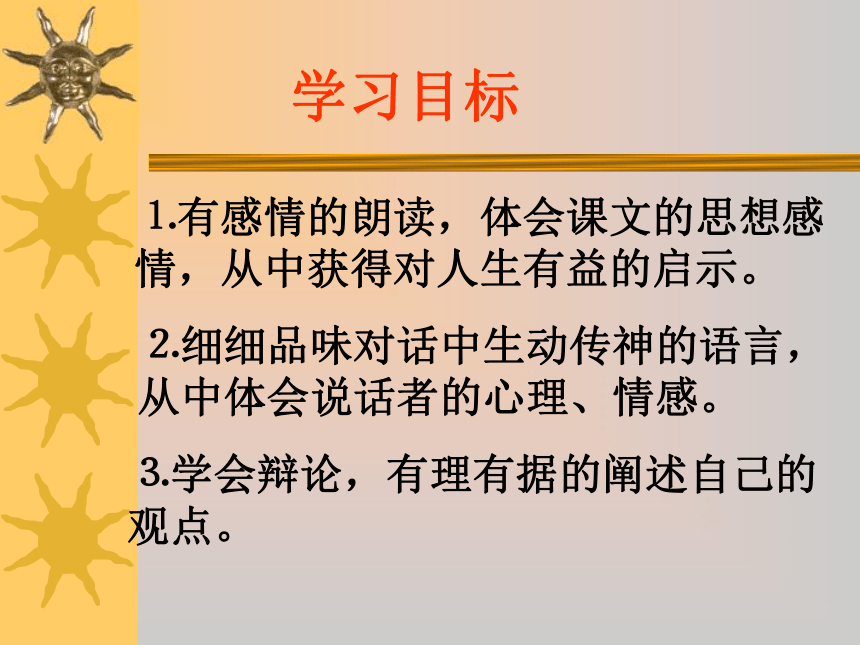 学习目标

1.有感情的朗读，体会课文的思想感情，从中获得对人生有益的启示。

2.细细品味对话中生动传神的语言，从中体会说话者的心理、情感。

3.学会辩论，有理有据的阐述自己的观点。